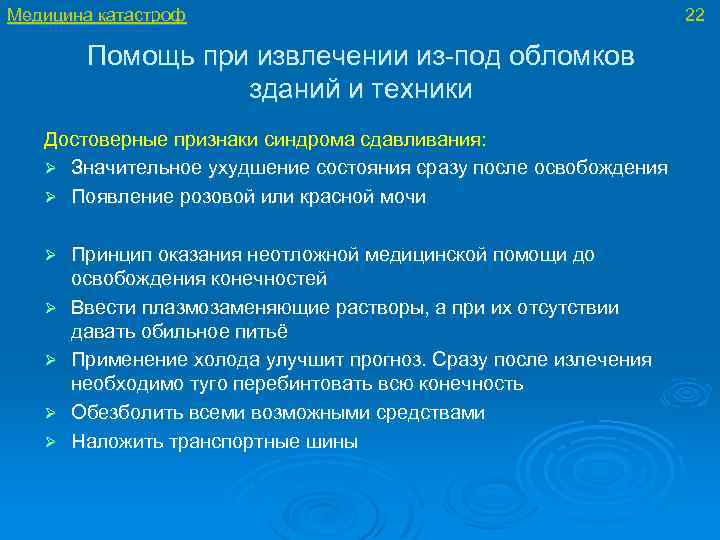 Медицина катастроф

22

Помощь при извлечении из-под обломков зданий и техники

Достоверные признаки синдрома сдавливания:

➢ Значительное ухудшение состояния сразу после освобождения
➢ Появление розовой или красной мочи

➢ Принцип оказания неотложной медицинской помощи до освобождения конечностей
➢ Ввести плазмозаменяющие растворы, а при их отсутствии давать обильное питьё
➢ Применение холода улучшит прогноз. Сразу после излечения необходимо туго перебинтовать всю конечность
➢ Обезболить всеми возможными средствами
➢ Наложить транспортные шины